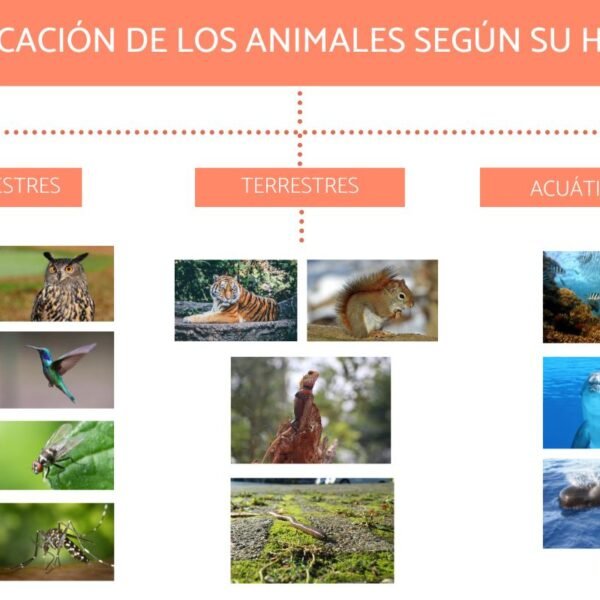 CACIÓN DE LOS ANIMALES SEGÚN SU H

ESTRES

TERRESTRES

ACUÁTI